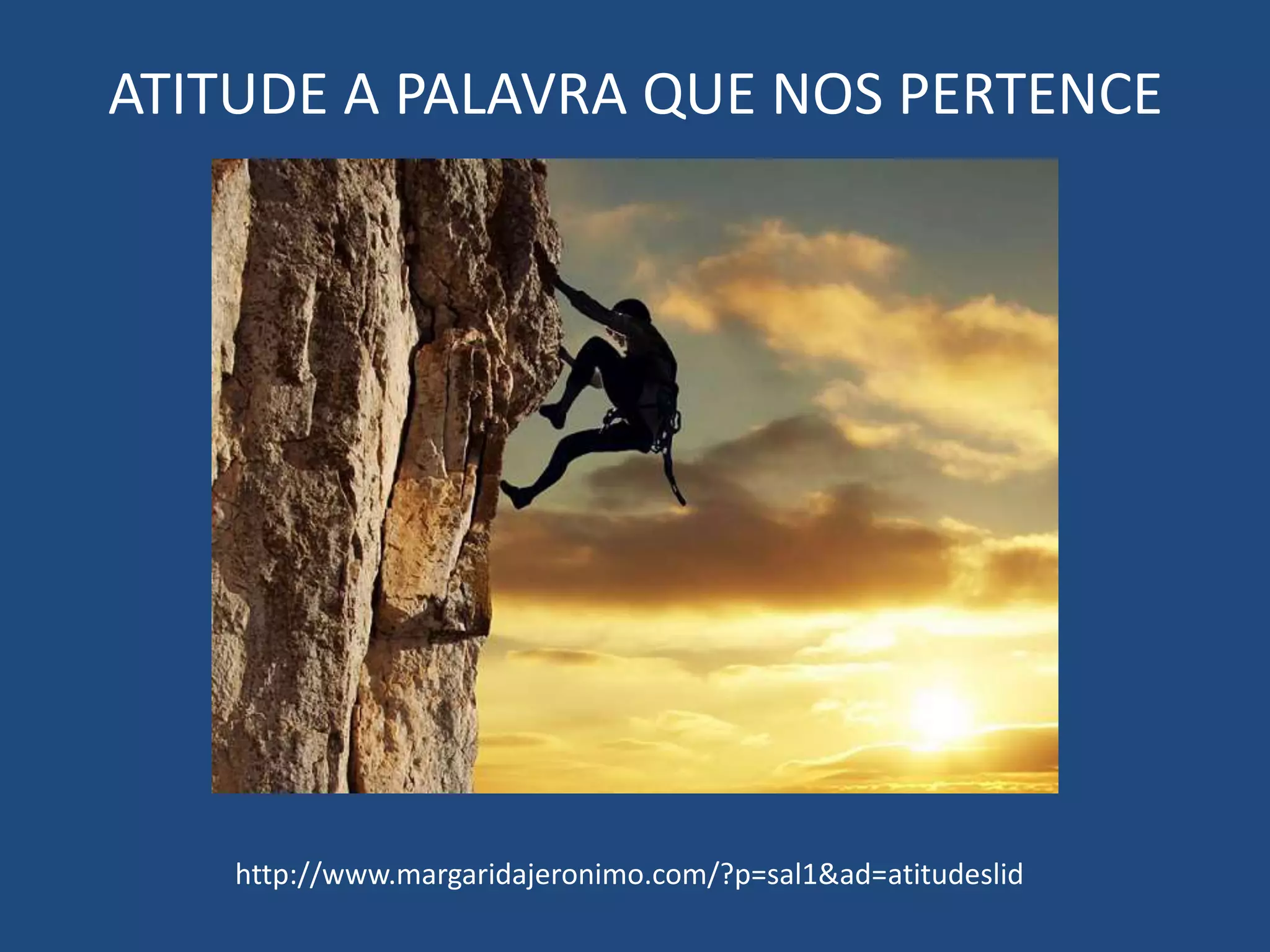 ATITUDE A PALAVRA QUE NOS PERTENCE

http://www.margaridajeronimo.com/?p=sal1&ad=atitudeslid